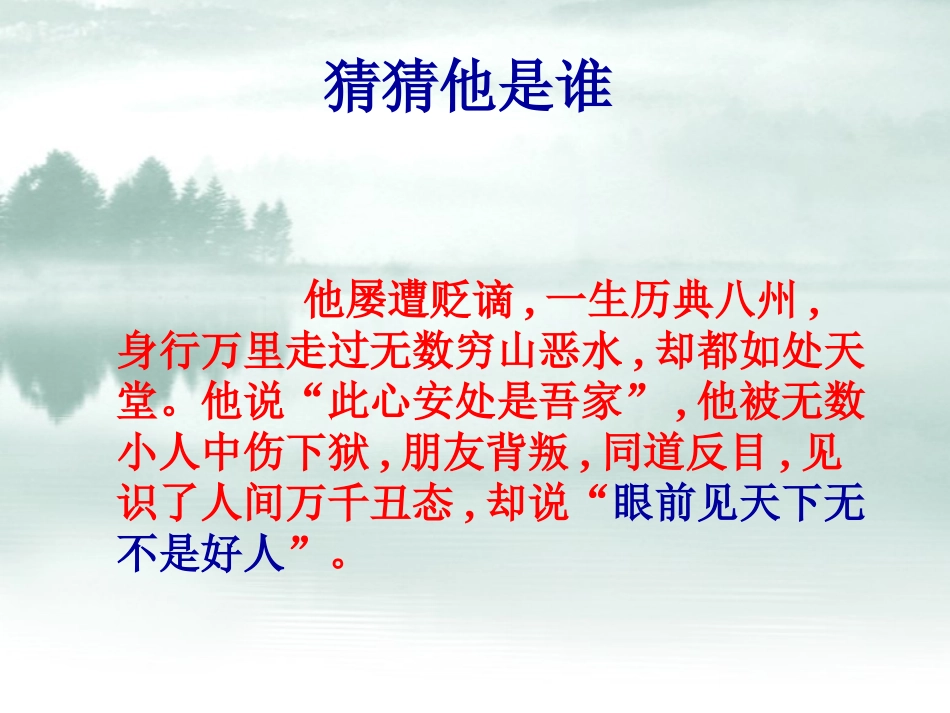 猜猜他是谁

他屡遭贬谪，一生历典八州，身行万里走过无数穷山恶水，却都如处天堂。他说“此心安处是吾家”，他被无数小人中伤下狱，朋友背叛，同道反目，见识了人间万千丑态，却说“眼前见天下无不是好人”。